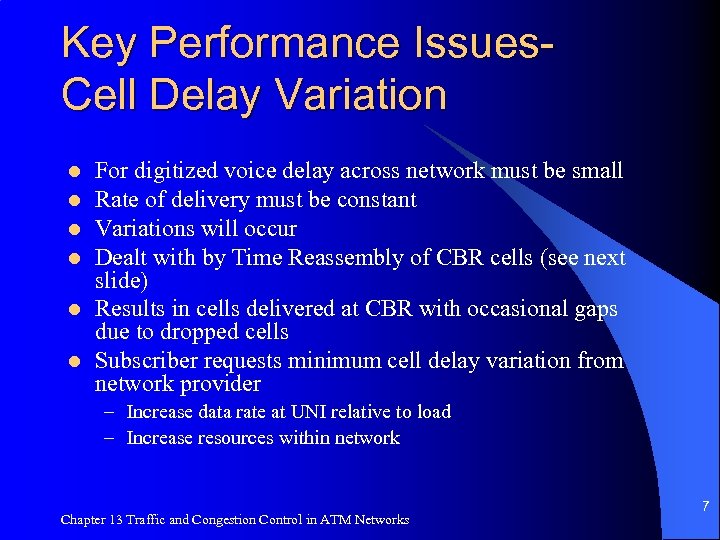 Key Performance Issues-
Cell Delay Variation

- For digitized voice delay across network must be small
- Rate of delivery must be constant
- Variations will occur
- Dealt with by Time Reassembly of CBR cells (see next slide)
- Results in cells delivered at CBR with occasional gaps due to dropped cells
- Subscriber requests minimum cell delay variation from network provider
  – Increase data rate at UNI relative to load
  – Increase resources within network

Chapter 13 Traffic and Congestion Control in ATM Networks

7